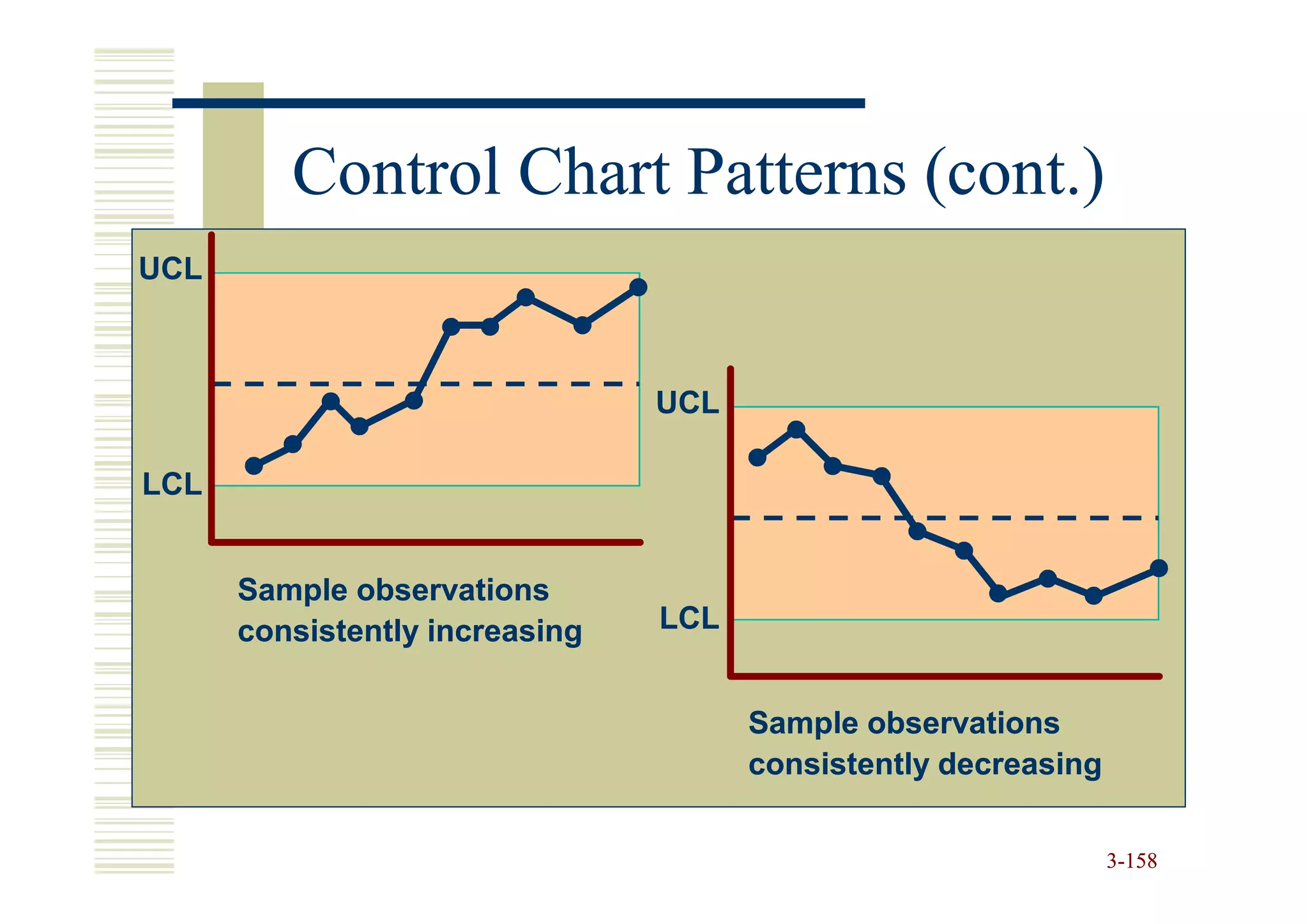 Control Chart Patterns (cont.)

UCL

LCL

Sample observations consistently increasing

UCL

LCL

Sample observations consistently decreasing

3-158